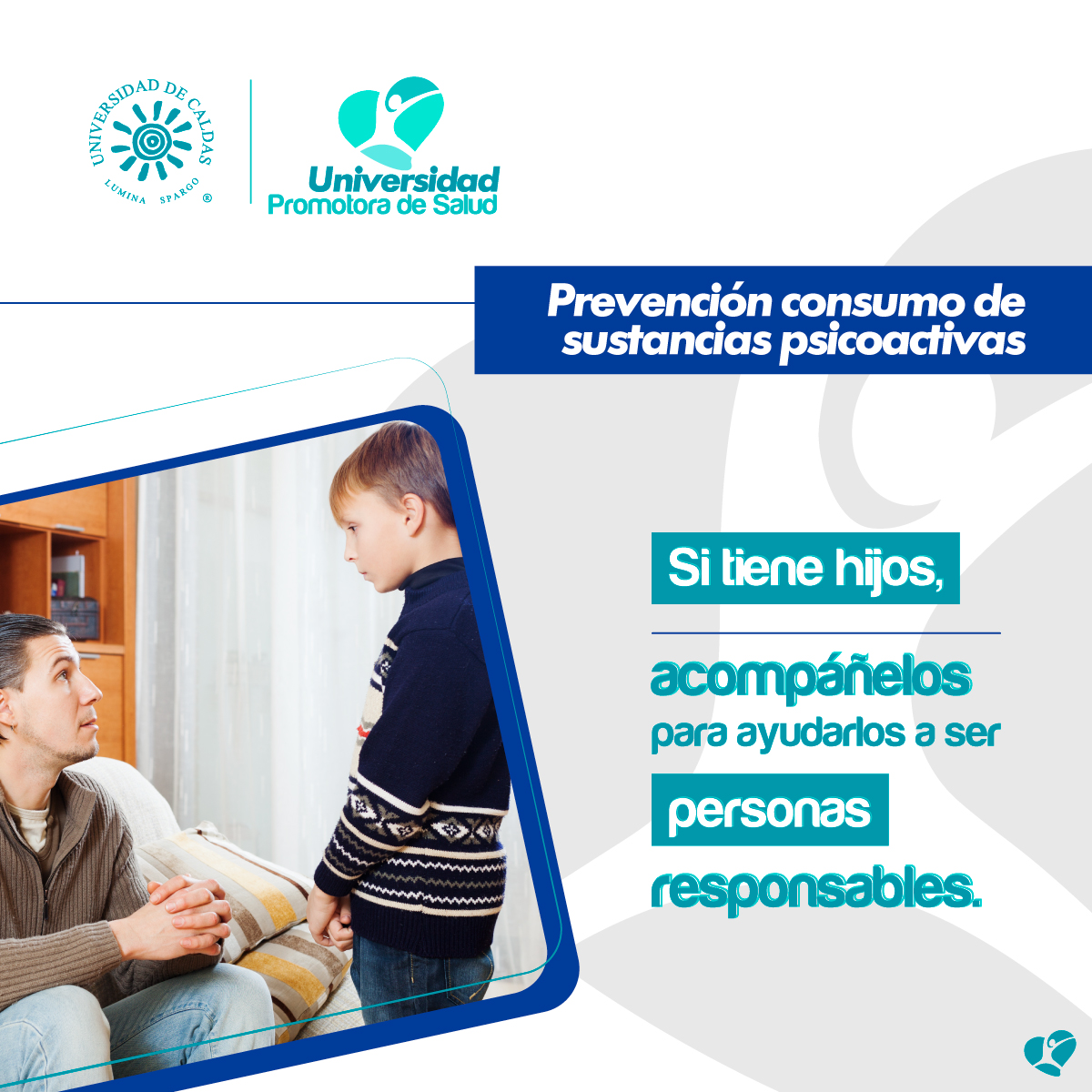 UNIVERSIDAD DE CALDAS
LUMINA SPARGO ®

Universidad
Promotora de Salud

Prevención consumo de sustancias psicoactivas

Si tiene hijos,

acompáñelos para ayudarlos a ser personas responsables.